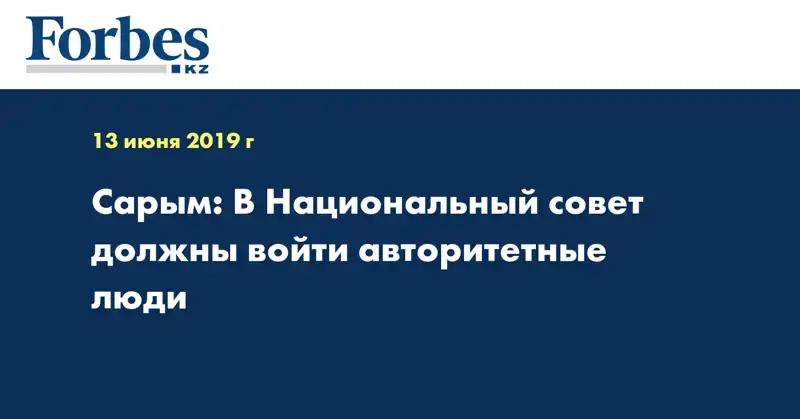 Forbes KZ

13 июня 2019 г

Сарым: В Национальный совет должны войти авторитетные люди